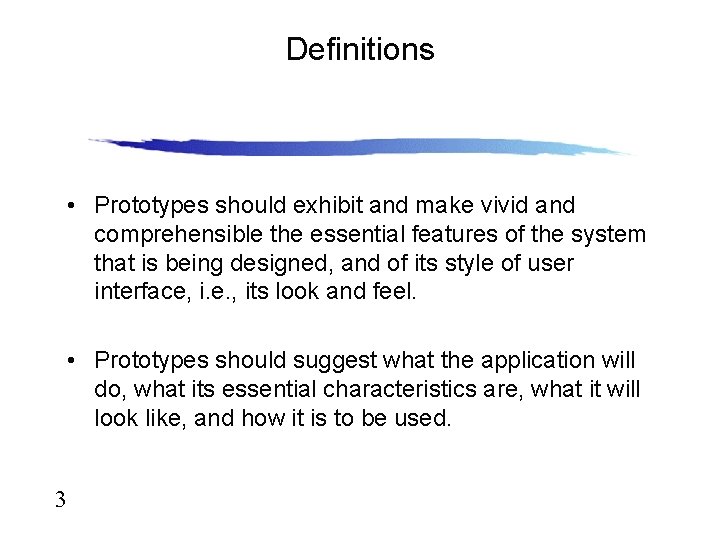 Definitions

• Prototypes should exhibit and make vivid and comprehensible the essential features of the system that is being designed, and of its style of user interface, i.e., its look and feel.

• Prototypes should suggest what the application will do, what its essential characteristics are, what it will look like, and how it is to be used.

3